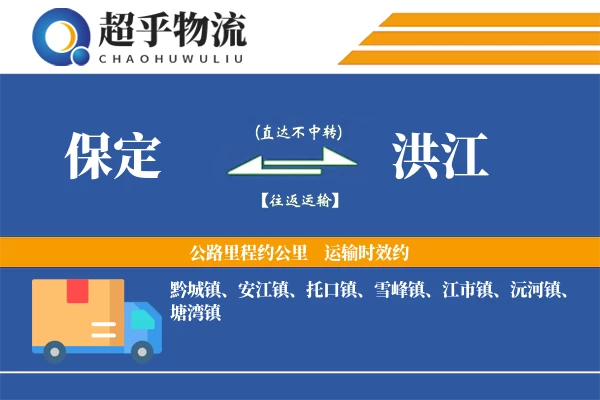 超乎物流
CHAOHUWULIU

保定

(直达不中转)

【往返运输】

洪江

公路里程约公里　运输时效约

黔城镇、安江镇、托口镇、雪峰镇、江市镇、沅河镇、塘湾镇